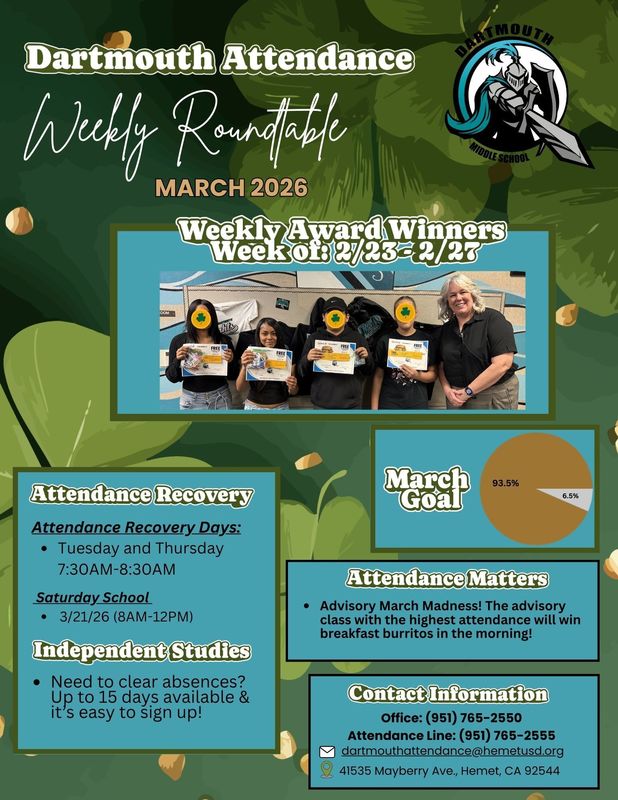 Dartmouth Attendance

Weekly Roundtable

MARCH 2026

DARTMOUTH
MIDDLE SCHOOL

Weekly Award Winners
Week of: 2/23 - 2/27

March Goal

93.5%

6.5%

Attendance Recovery

Attendance Recovery Days:

• Tuesday and Thursday 7:30AM-8:30AM

Saturday School

• 3/21/26 (8AM-12PM)

Independent Studies

• Need to clear absences? Up to 15 days available & it's easy to sign up!

Attendance Matters

• Advisory March Madness! The advisory class with the highest attendance will win breakfast burritos in the morning!

Contact Information

Office: (951) 765-2550

Attendance Line: (951) 765-2555

dartmouthattendance@hemetusd.org

41535 Mayberry Ave., Hemet, CA 92544